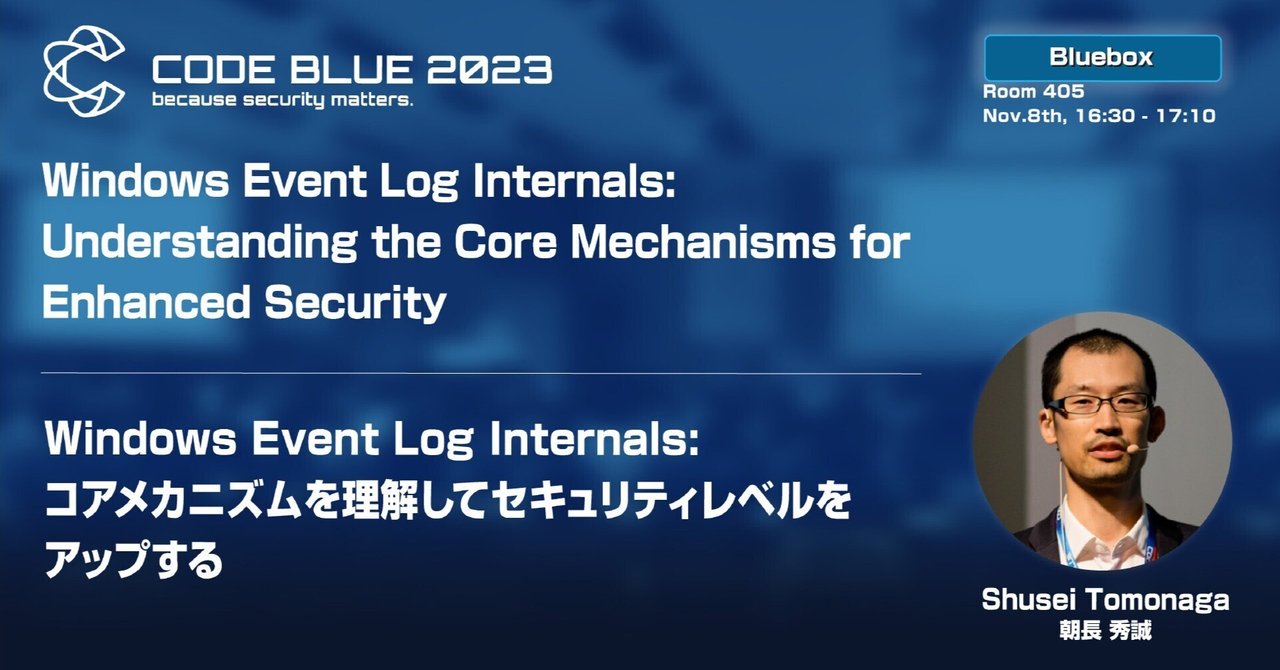 CODE BLUE 2023
because security matters.

Bluebox
Room 405
Nov.8th, 16:30 - 17:10

Windows Event Log Internals: Understanding the Core Mechanisms for Enhanced Security

Windows Event Log Internals: コアメカニズムを理解してセキュリティレベルをアップする

Shusei Tomonaga
朝長 秀誠